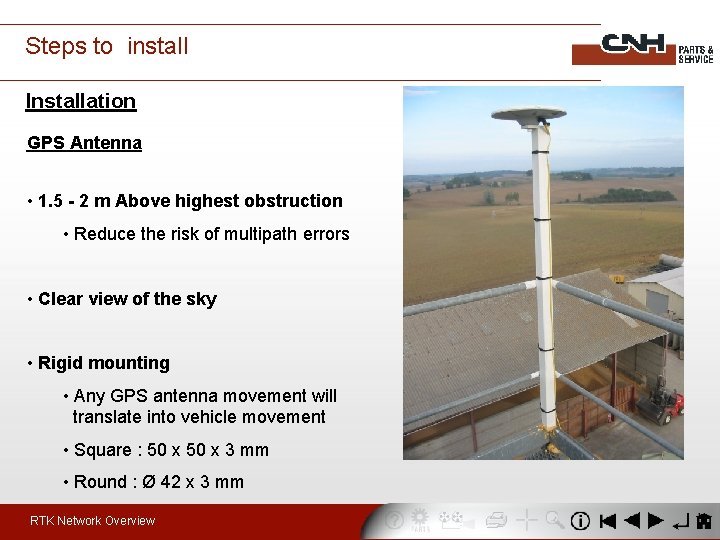 Steps to install

CNH PARTS & SERVICE

Installation

GPS Antenna

• 1.5 - 2 m Above highest obstruction

• Reduce the risk of multipath errors

• Clear view of the sky

• Rigid mounting

• Any GPS antenna movement will translate into vehicle movement

• Square : 50 x 50 x 3 mm

• Round : Ø 42 x 3 mm

RTK Network Overview